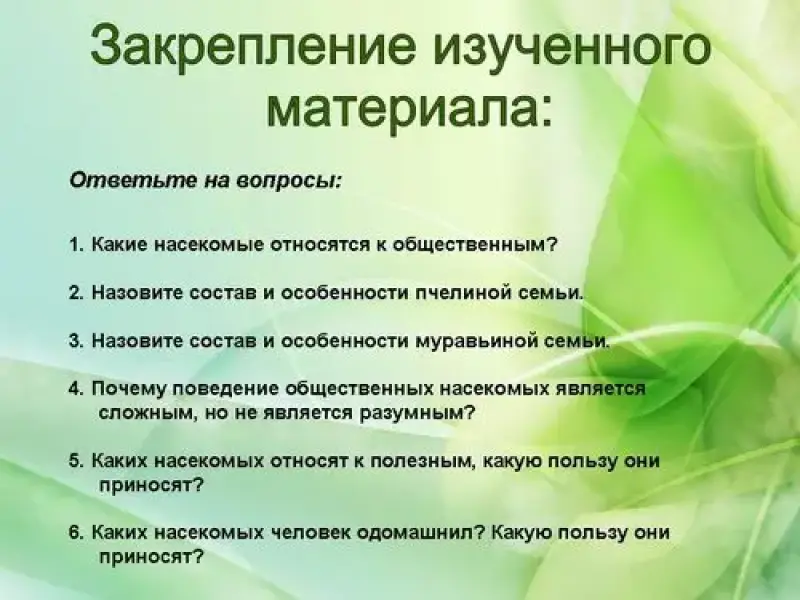 Закрепление изученного материала:

Ответьте на вопросы:

1. Какие насекомые относятся к общественным?

2. Назовите состав и особенности пчелиной семьи.

3. Назовите состав и особенности муравьиной семьи.

4. Почему поведение общественных насекомых является сложным, но не является разумным?

5. Каких насекомых относят к полезным, какую пользу они приносят?

6. Каких насекомых человек одомашнил? Какую пользу они приносят?